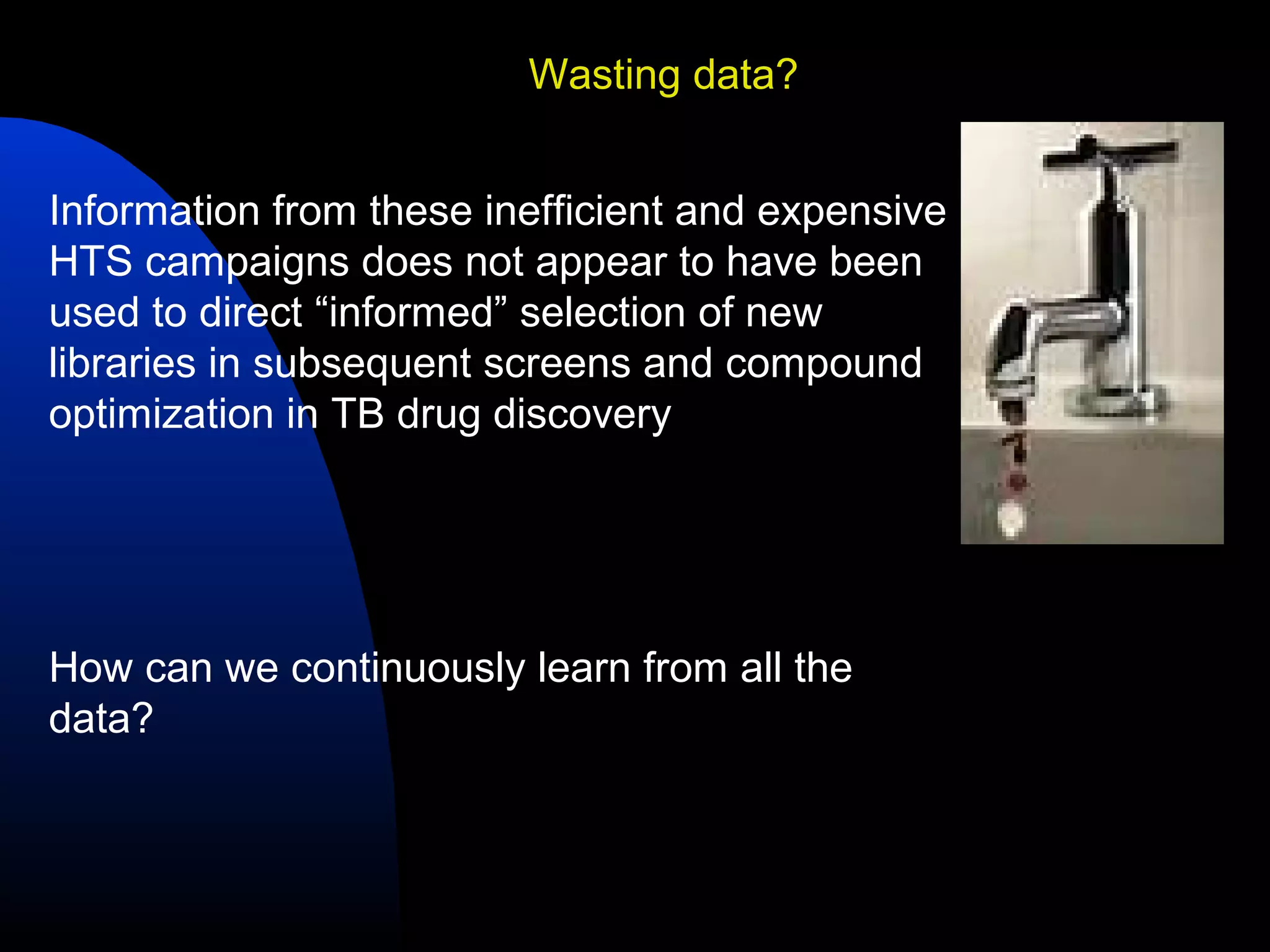 Wasting data?

Information from these inefficient and expensive HTS campaigns does not appear to have been used to direct “informed” selection of new libraries in subsequent screens and compound optimization in TB drug discovery

How can we continuously learn from all the data?